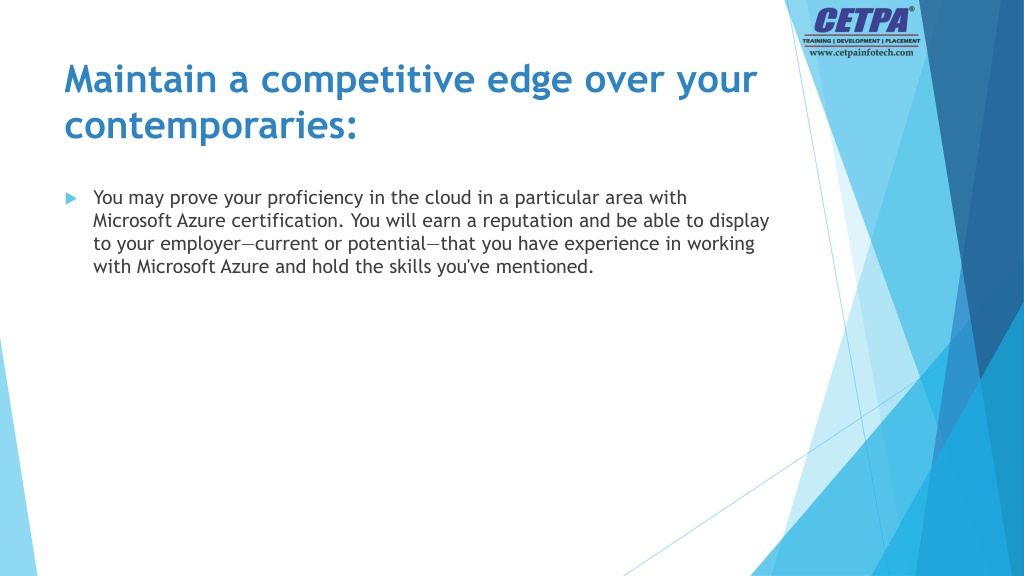 CETPA®
TRAINING | DEVELOPMENT | PLACEMENT
www.cetpainfotech.com

Maintain a competitive edge over your contemporaries:

You may prove your proficiency in the cloud in a particular area with Microsoft Azure certification. You will earn a reputation and be able to display to your employer—current or potential—that you have experience in working with Microsoft Azure and hold the skills you've mentioned.